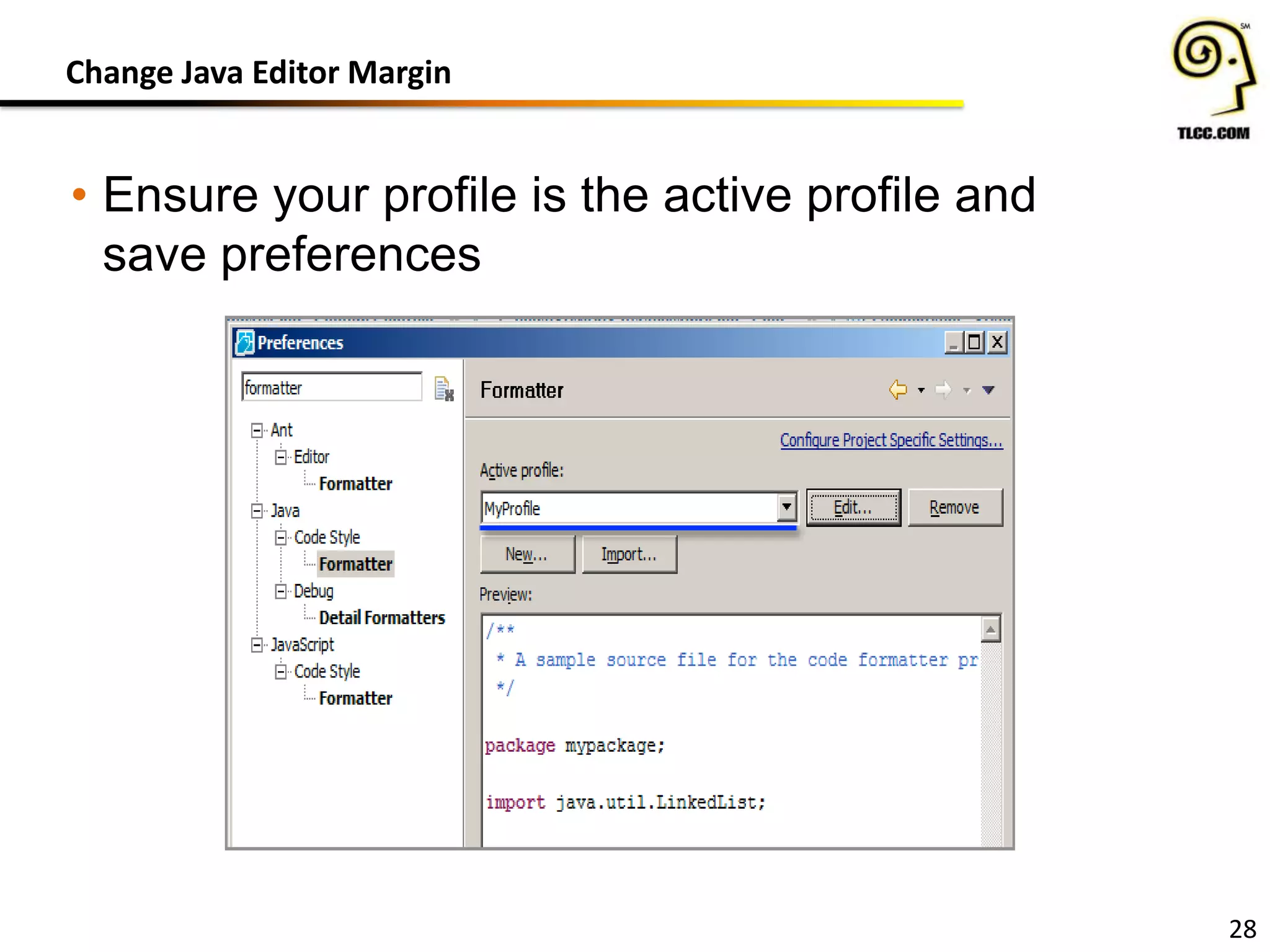 Change Java Editor Margin

SM
TLCC.COM

• Ensure your profile is the active profile and save preferences

Preferences

formatter

Ant
Editor
Formatter
Java
Code Style
Formatter
Debug
Detail Formatters
JavaScript
Code Style
Formatter

Formatter

Configure Project Specific Settings...

Active profile:

MyProfile

Edit...

Remove

New...

Import...

Preview:

/**
 * A sample source file for the code formatter pr
 */

package mypackage;

import java.util.LinkedList;

28